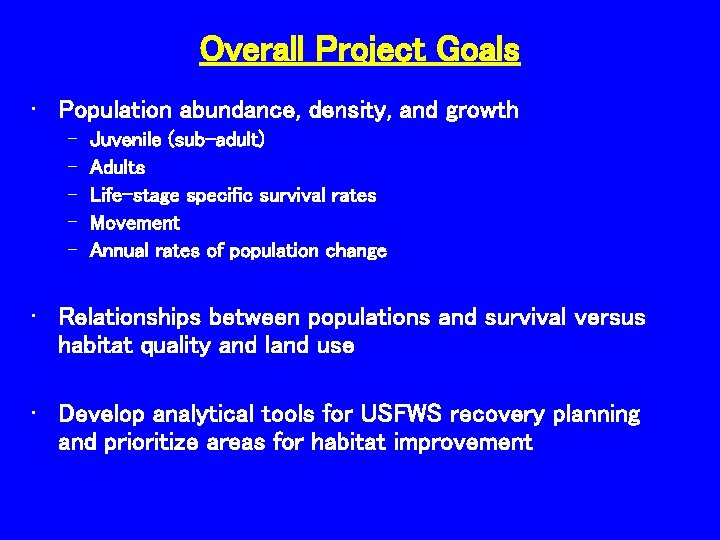 Overall Project Goals

• Population abundance, density, and growth
  – Juvenile (sub-adult)
  – Adults
  – Life-stage specific survival rates
  – Movement
  – Annual rates of population change

• Relationships between populations and survival versus habitat quality and land use

• Develop analytical tools for USFWS recovery planning and prioritize areas for habitat improvement